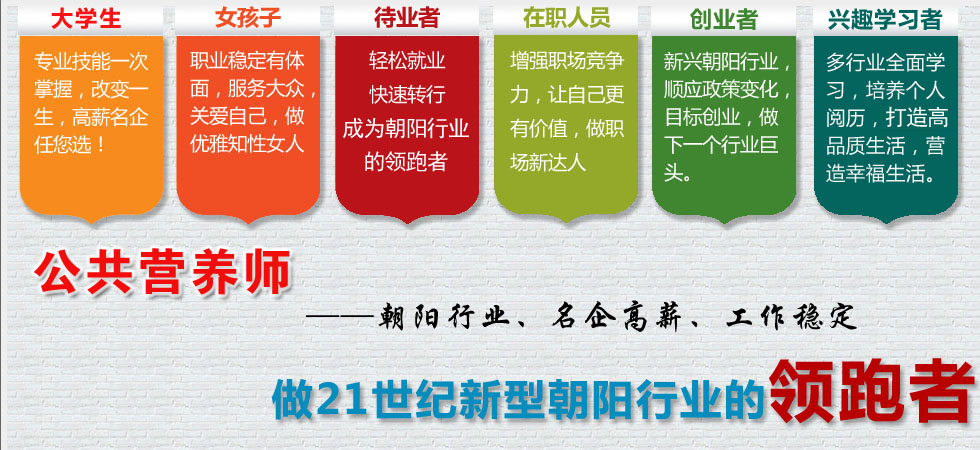 大学生

专业技能一次掌握，改变一生，高薪名企任您选！

女孩子

职业稳定有体面，服务大众，关爱自己，做优雅知性女人

待业者

轻松就业
快速转行
成为朝阳行业的领跑者

在职人员

增强职场竞争力，让自己更有价值，做职场新达人

创业者

新兴朝阳行业，顺应政策变化，目标创业，做下一个行业巨头。

兴趣学习者

多行业全面学习，培养个人阅历，打造高品质生活，营造幸福生活。

公共营养师

——朝阳行业、名企高薪、工作稳定

做21世纪新型朝阳行业的领跑者